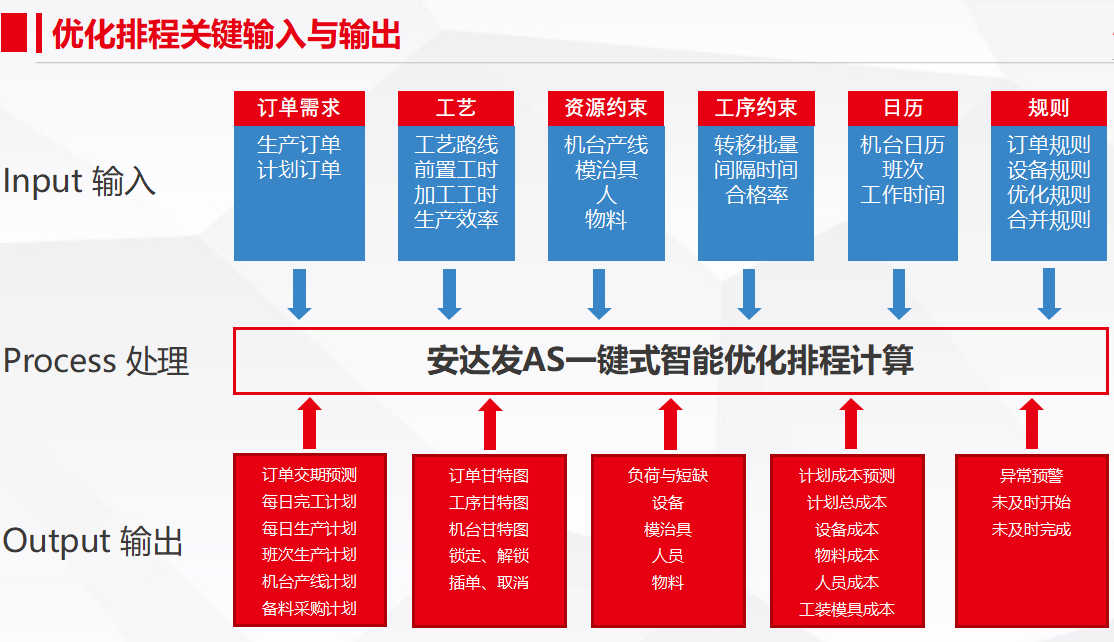 优化排程关键输入与输出

Input 输入

订单需求
生产订单
计划订单

工艺
工艺路线
前置工时
加工工时
生产效率

资源约束
机台产线
模治具
人
物料

工序约束
转移批量
间隔时间
合格率

日历
机台日历
班次
工作时间

规则
订单规则
设备规则
优化规则
合并规则

Process 处理

安达发AS一键式智能优化排程计算

Output 输出

订单交期预测
每日完工计划
每日生产计划
班次生产计划
机台产线计划
备料采购计划

订单甘特图
工序甘特图
机台甘特图
锁定、解锁
插单、取消

负荷与短缺
设备
模治具
人员
物料

计划成本预测
计划总成本
设备成本
物料成本
人员成本
工装模具成本

异常预警
未及时开始
未及时完成